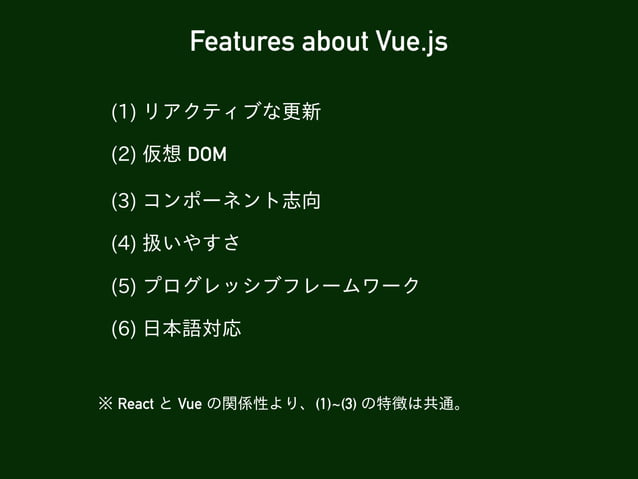 Features about Vue.js

(1) リアクティブな更新

(2) 仮想 DOM

(3) コンポーネント志向

(4) 扱いやすさ

(5) プログレッシブフレームワーク

(6) 日本語対応

※ React と Vue の関係性より、(1)~(3) の特徴は共通。